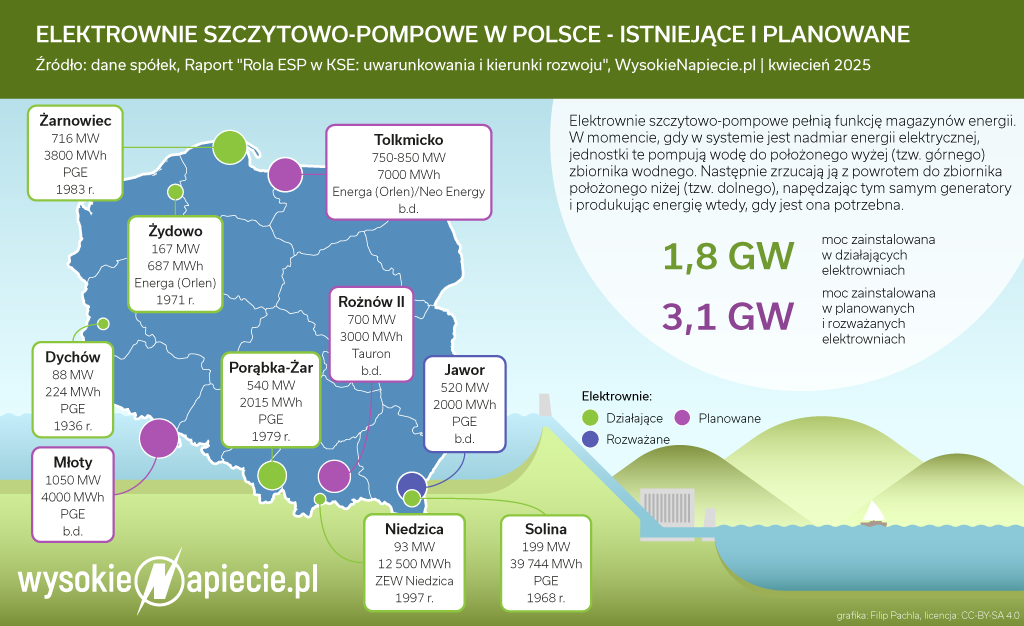 ELEKTROWNIE SZCZYTOWO-POMPOWE W POLSCE - ISTNIEJĄCE I PLANOWANE
Źródło: dane spółek, Raport "Rola ESP w KSE: uwarunkowania i kierunki rozwoju", WysokieNapiecie.pl | kwiecień 2025

Żarnowiec
716 MW
3800 MWh
PGE
1983 r.

Tolkmicko
750-850 MW
7000 MWh
Energa (Orlen)/Neo Energy
b.d.

Żydowo
167 MW
687 MWh
Energa (Orlen)
1971 r.

Rożnów II
700 MW
3000 MWh
Tauron
b.d.

Dychów
88 MW
224 MWh
PGE
1936 r.

Porąbka-Żar
540 MW
2015 MWh
PGE
1979 r.

Jawor
520 MW
2000 MWh
PGE
b.d.

Młoty
1050 MW
4000 MWh
PGE
b.d.

Niedzica
93 MW
12 500 MWh
ZEW Niedzica
1997 r.

Solina
199 MW
39 744 MWh
PGE
1968 r.

Elektrownie szczytowo-pompowe pełnią funkcję magazynów energii. W momencie, gdy w systemie jest nadmiar energii elektrycznej, jednostki te pompują wodę do położonego wyżej (tzw. górnego) zbiornika wodnego. Następnie zrzucają ją z powrotem do zbiornika położonego niżej (tzw. dolnego), napędzając tym samym generatory i produkując energię wtedy, gdy jest ona potrzebna.

1,8 GW moc zainstalowana w działających elektrowniach

3,1 GW moc zainstalowana w planowanych i rozważanych elektrowniach

Elektrownie:
Działające
Planowane
Rozważane

wysokieNapiecie.pl

grafika: Filip Pachla, licencja: CC-BY-SA 4.0